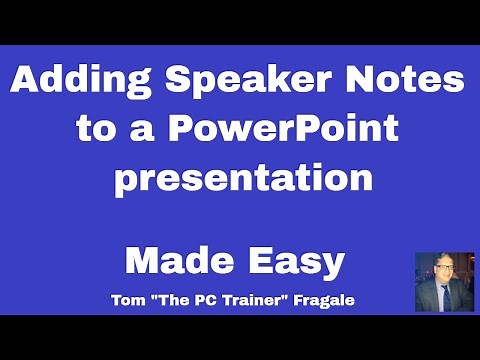 Adding Speaker Notes to a PowerPoint presentation

Made Easy

Tom "The PC Trainer" Fragale